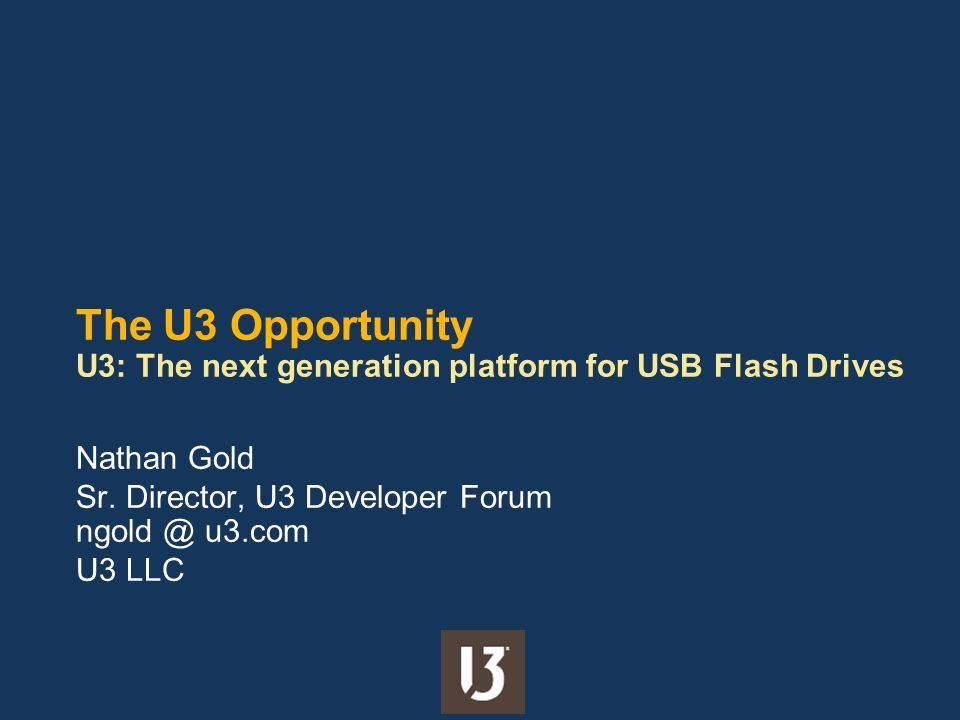 The U3 Opportunity
U3: The next generation platform for USB Flash Drives

Nathan Gold
Sr. Director, U3 Developer Forum
ngold @ u3.com
U3 LLC

U3